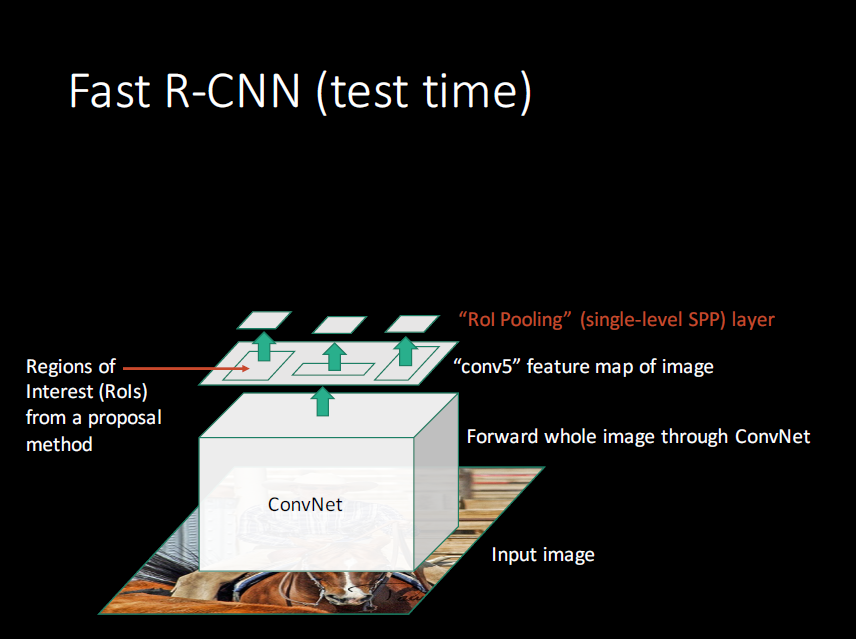 Fast R-CNN (test time)

“RoI Pooling” (single-level SPP) layer

Regions of Interest (RoIs) from a proposal method

“conv5” feature map of image

Forward whole image through ConvNet

ConvNet

Input image